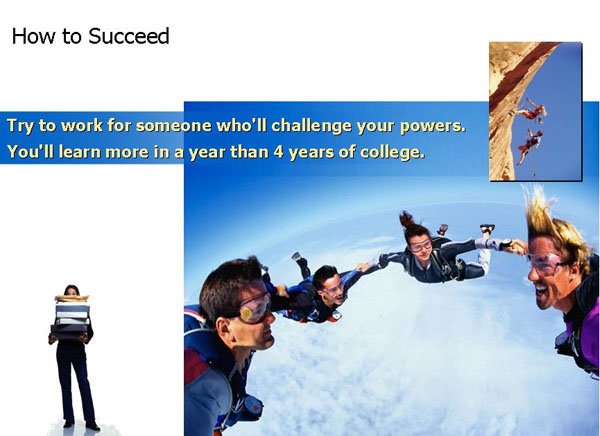 How to Succeed

Try to work for someone who'll challenge your powers. You'll learn more in a year than 4 years of college.